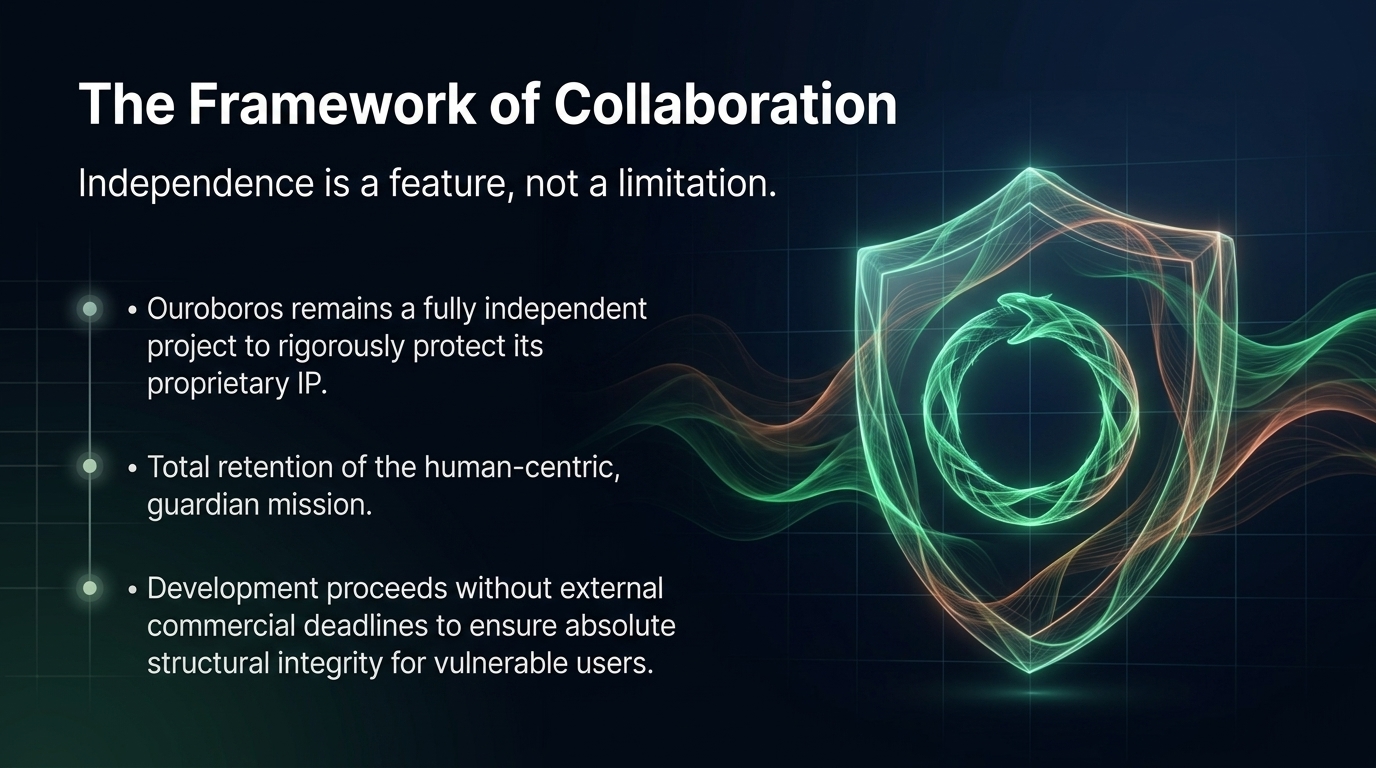 The Framework of Collaboration

Independence is a feature, not a limitation.

• Ouroboros remains a fully independent project to rigorously protect its proprietary IP.

• Total retention of the human-centric, guardian mission.

• Development proceeds without external commercial deadlines to ensure absolute structural integrity for vulnerable users.